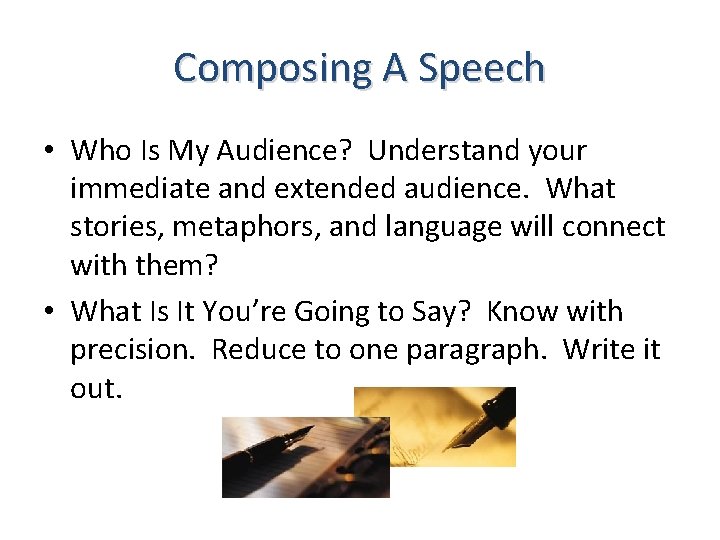 Composing A Speech

• Who Is My Audience? Understand your immediate and extended audience. What stories, metaphors, and language will connect with them?

• What Is It You're Going to Say? Know with precision. Reduce to one paragraph. Write it out.